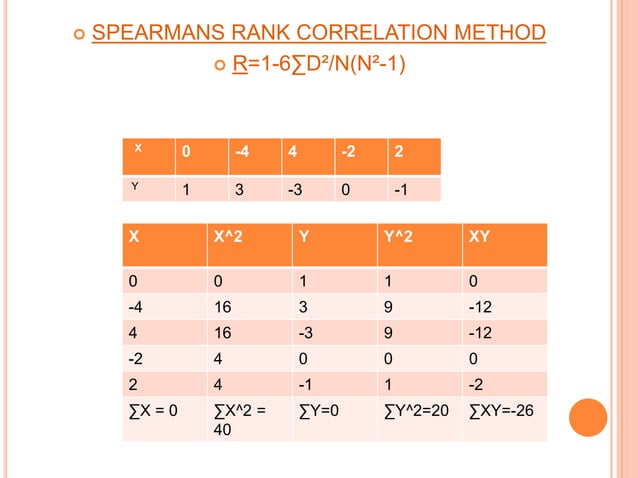 SPEARMANS RANK CORRELATION METHOD

$R=1-6\sum D^2/N(N^2-1)$

| X | 0 | -4 | 4 | -2 | 2 |
|---|---|---|---|---|---|
| Y | 1 | 3 | -3 | 0 | -1 |

| X | X^2 | Y | Y^2 | XY |
|---|---|---|---|---|
| 0 | 0 | 1 | 1 | 0 |
| -4 | 16 | 3 | 9 | -12 |
| 4 | 16 | -3 | 9 | -12 |
| -2 | 4 | 0 | 0 | 0 |
| 2 | 4 | -1 | 1 | -2 |
| ∑X = 0 | ∑X^2 = 40 | ∑Y=0 | ∑Y^2=20 | ∑XY=-26 |